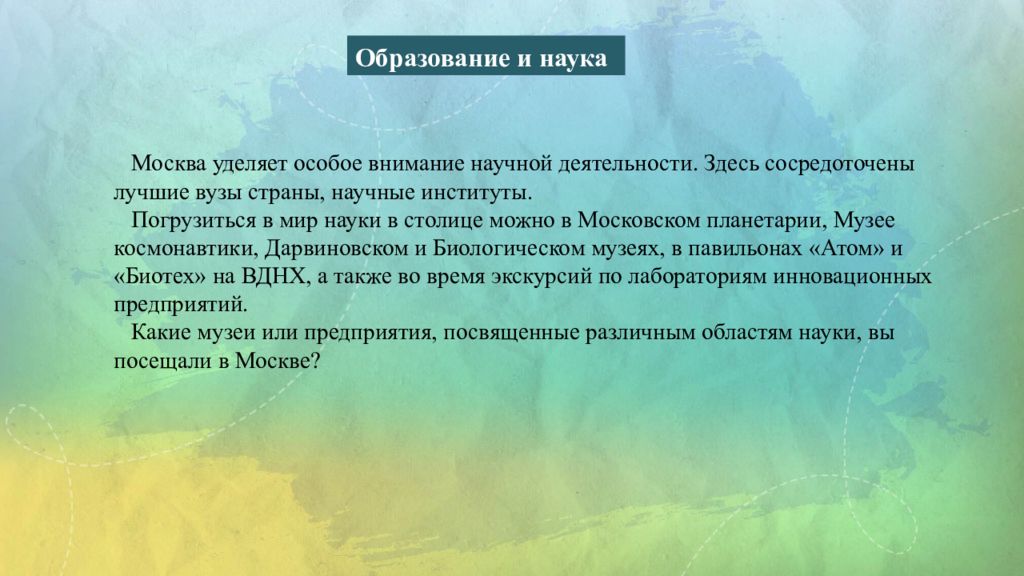 Образование и наука

Москва уделяет особое внимание научной деятельности. Здесь сосредоточены лучшие вузы страны, научные институты.

Погрузиться в мир науки в столице можно в Московском планетарии, Музее космонавтики, Дарвиновском и Биологическом музеях, в павильонах «Атом» и «Биотех» на ВДНХ, а также во время экскурсий по лабораториям инновационных предприятий.

Какие музеи или предприятия, посвященные различным областям науки, вы посещали в Москве?